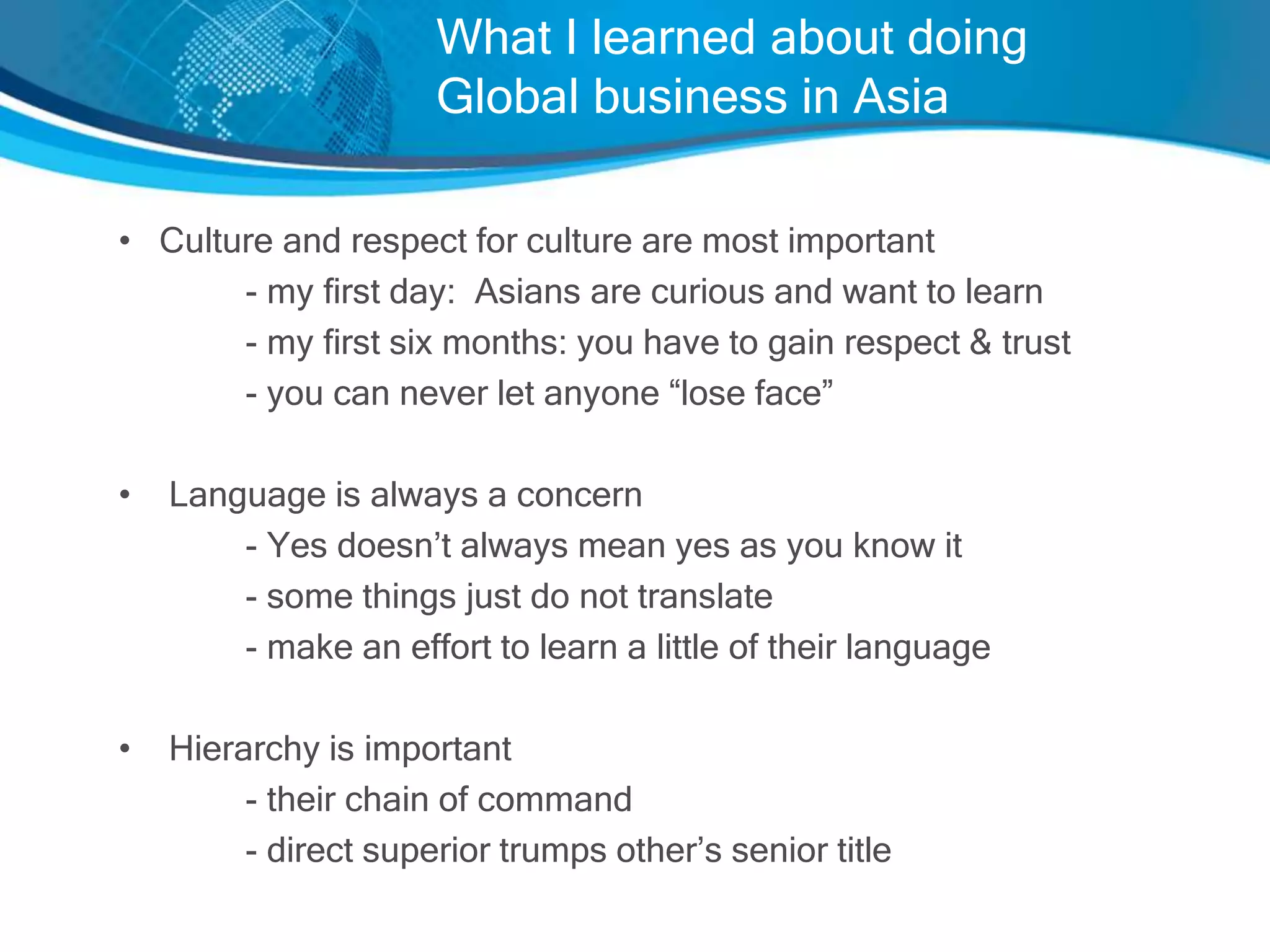 What I learned about doing Global business in Asia

• Culture and respect for culture are most important
- my first day: Asians are curious and want to learn
- my first six months: you have to gain respect & trust
- you can never let anyone “lose face”

• Language is always a concern
- Yes doesn’t always mean yes as you know it
- some things just do not translate
- make an effort to learn a little of their language

• Hierarchy is important
- their chain of command
- direct superior trumps other’s senior title